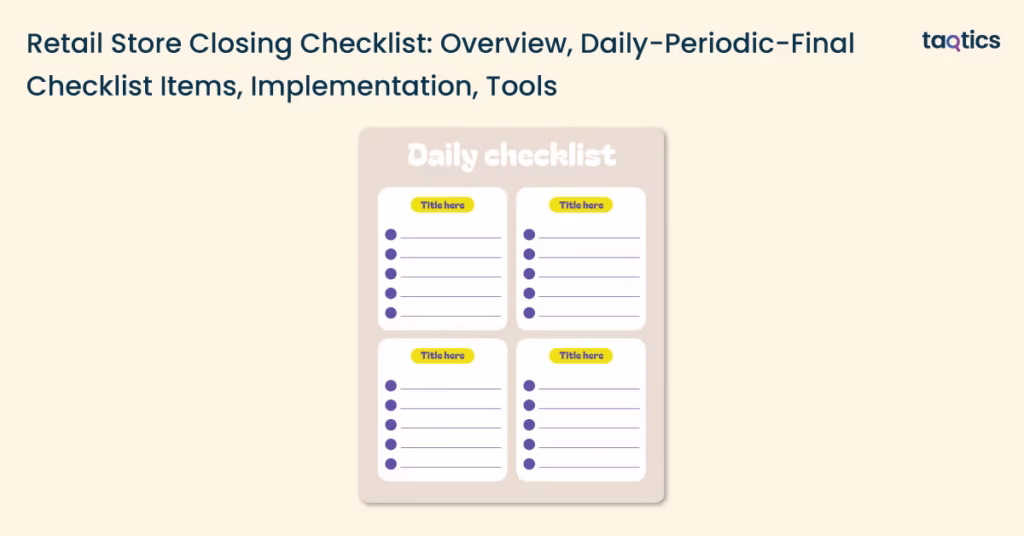 Retail Store Closing Checklist: Overview, Daily-Periodic-Final Checklist Items, Implementation, Tools

taqtics

Daily checklist

Title here

Title here

Title here

Title here